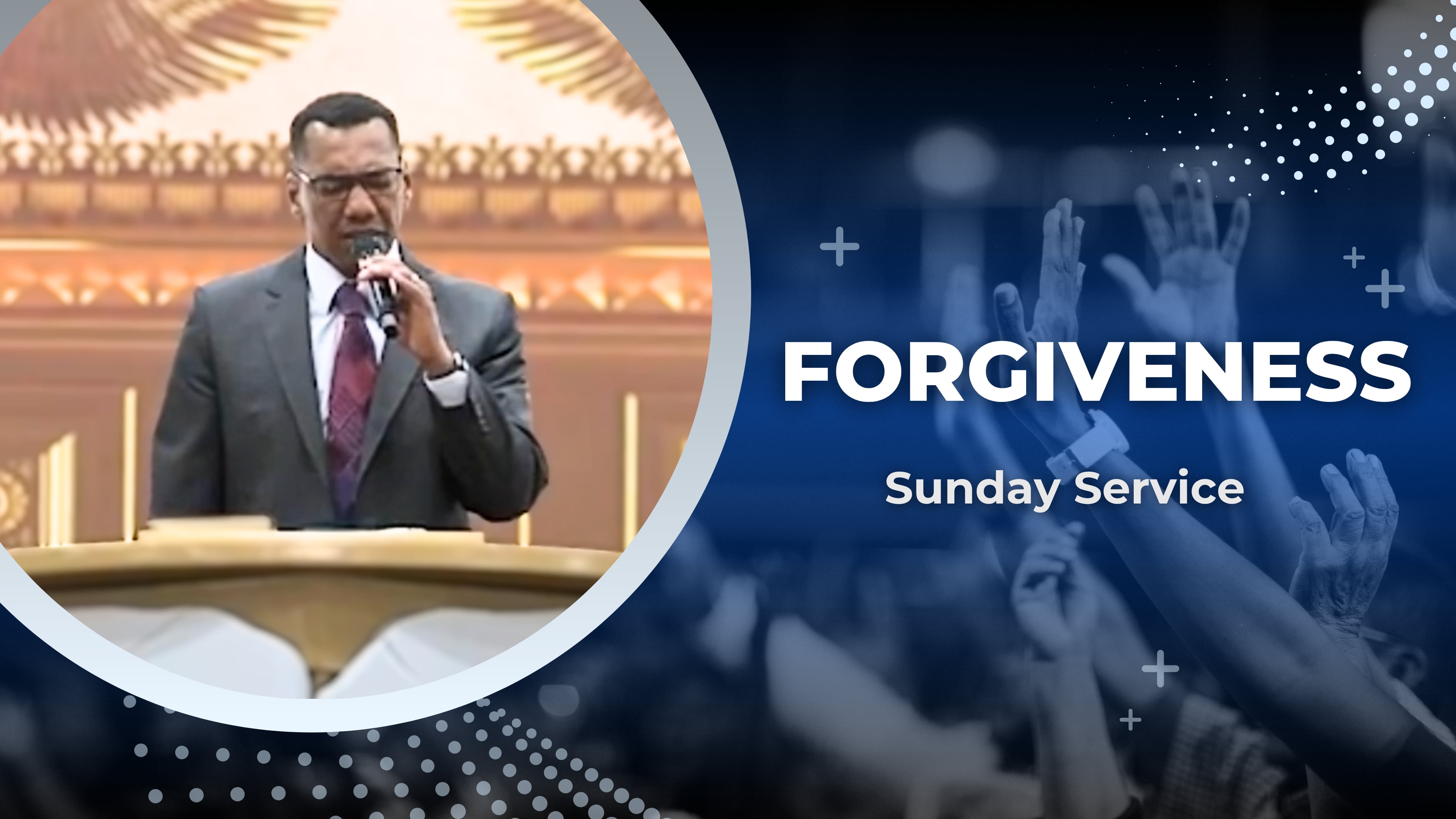 FORGIVENESS

Sunday Service